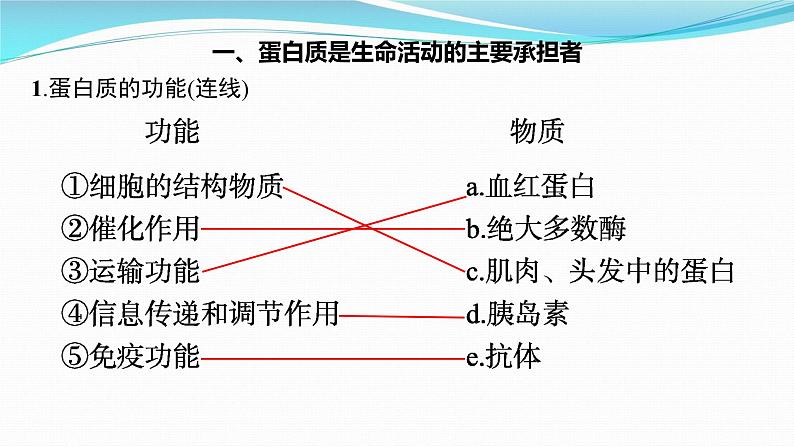 一、蛋白质是生命活动的主要承担者

1.蛋白质的功能(连线)

功能

①细胞的结构物质
②催化作用
③运输功能
④信息传递和调节作用
⑤免疫功能

物质

a.血红蛋白
b.绝大多数酶
c.肌肉、头发中的蛋白
d.胰岛素
e.抗体